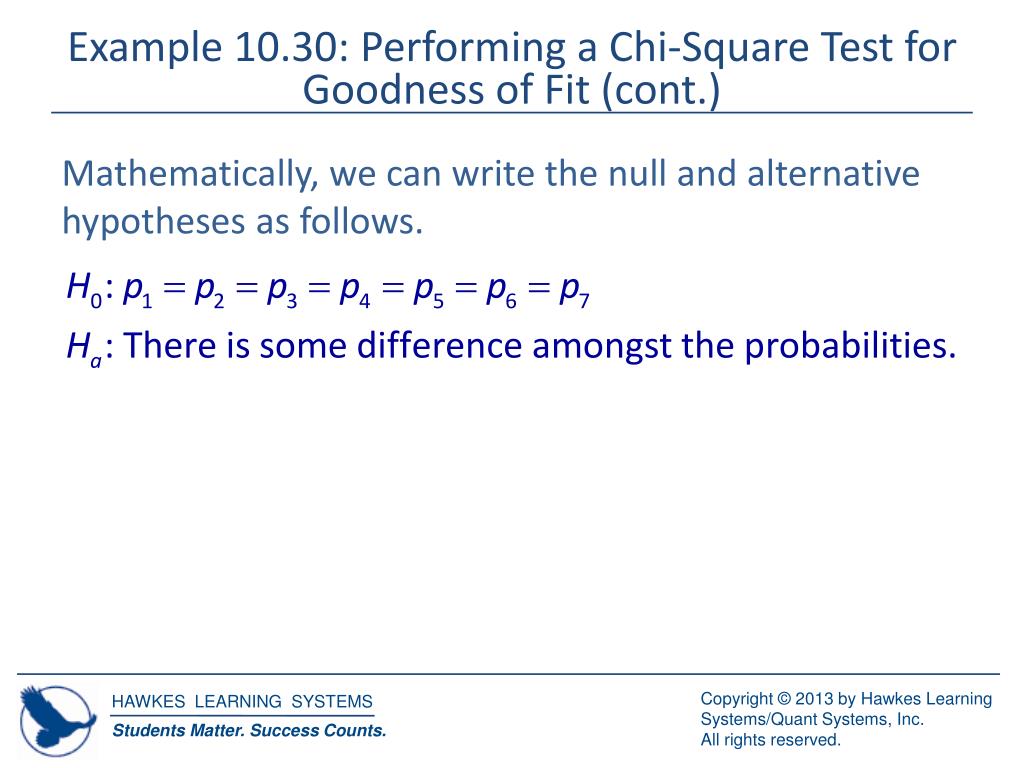 Example 10.30: Performing a Chi-Square Test for Goodness of Fit (cont.)

Mathematically, we can write the null and alternative hypotheses as follows.

$H_0: p_1 = p_2 = p_3 = p_4 = p_5 = p_6 = p_7$

$H_a$: There is some difference amongst the probabilities.

HAWKES LEARNING SYSTEMS

Students Matter. Success Counts.

Copyright © 2013 by Hawkes Learning Systems/Quant Systems, Inc. All rights reserved.